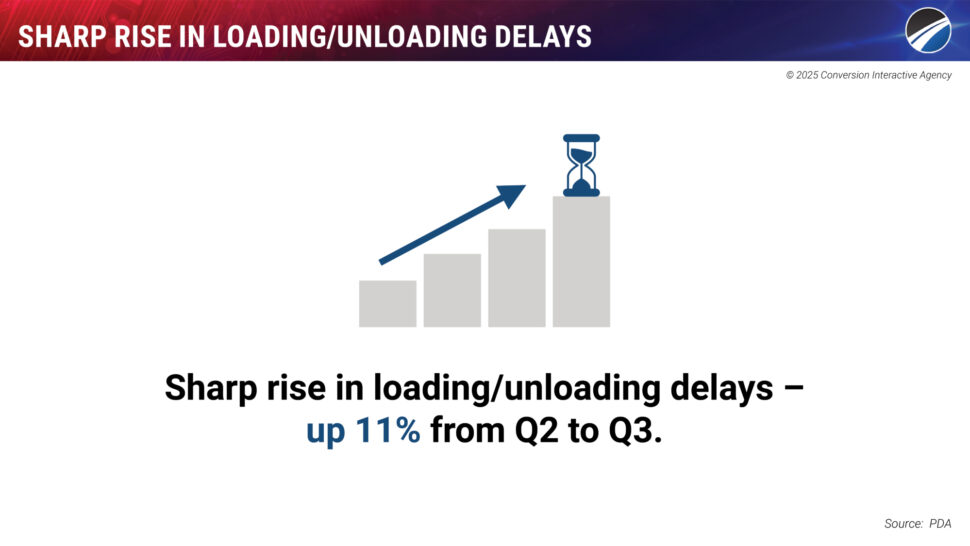 SHARP RISE IN LOADING/UNLOADING DELAYS

© 2025 Conversion Interactive Agency

Sharp rise in loading/unloading delays – up 11% from Q2 to Q3.

Source: PDA